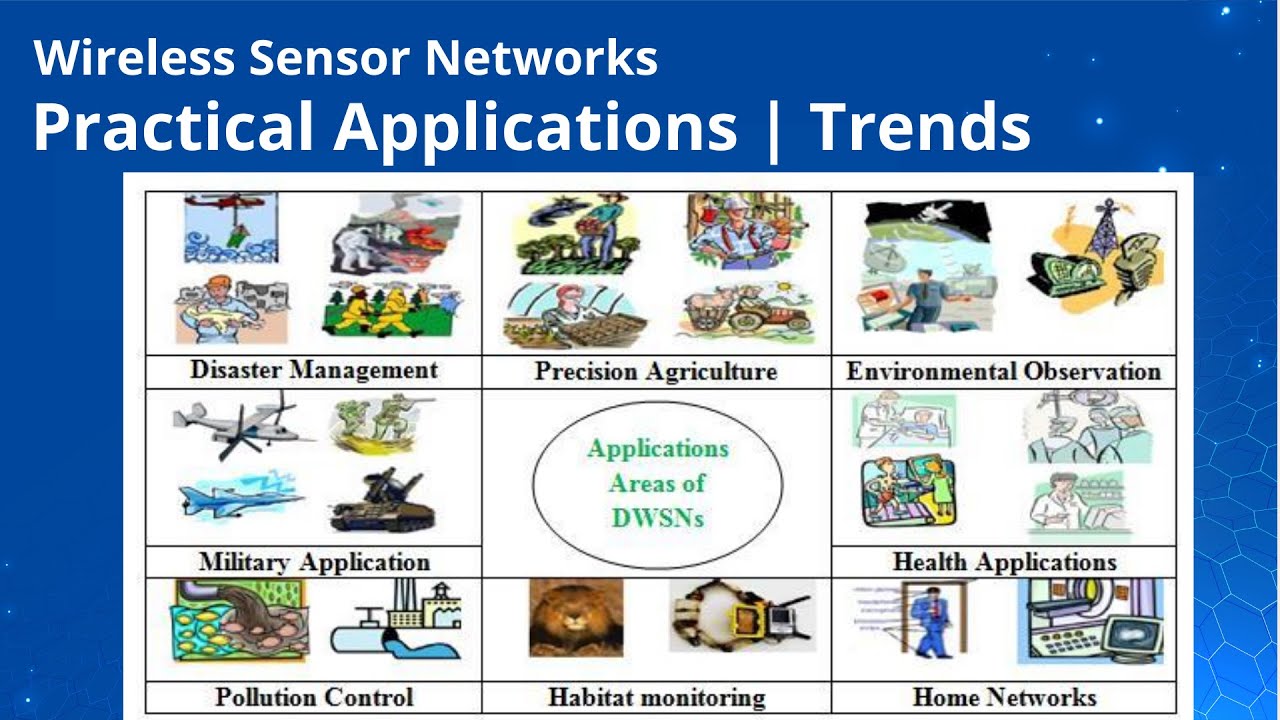 Wireless Sensor Networks
Practical Applications | Trends

| Disaster Management | Precision Agriculture | Environmental Observation |
|---|---|---|
| Military Application | Applications Areas of DWSNs | Health Applications |
| Pollution Control | Habitat monitoring | Home Networks |